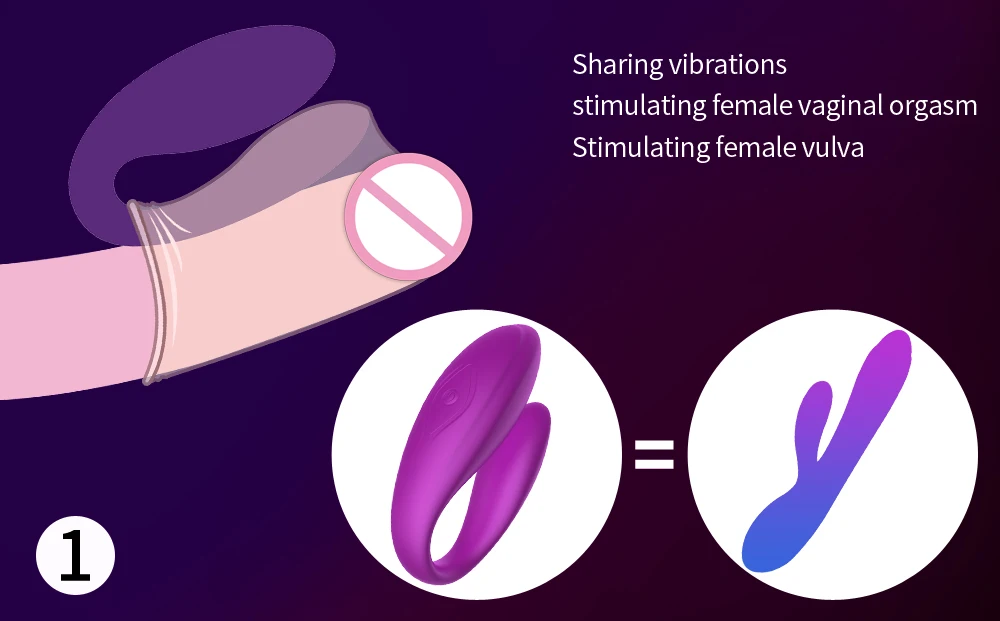 Sharing vibrations
stimulating female vaginal orgasm
Stimulating female vulva

=

1